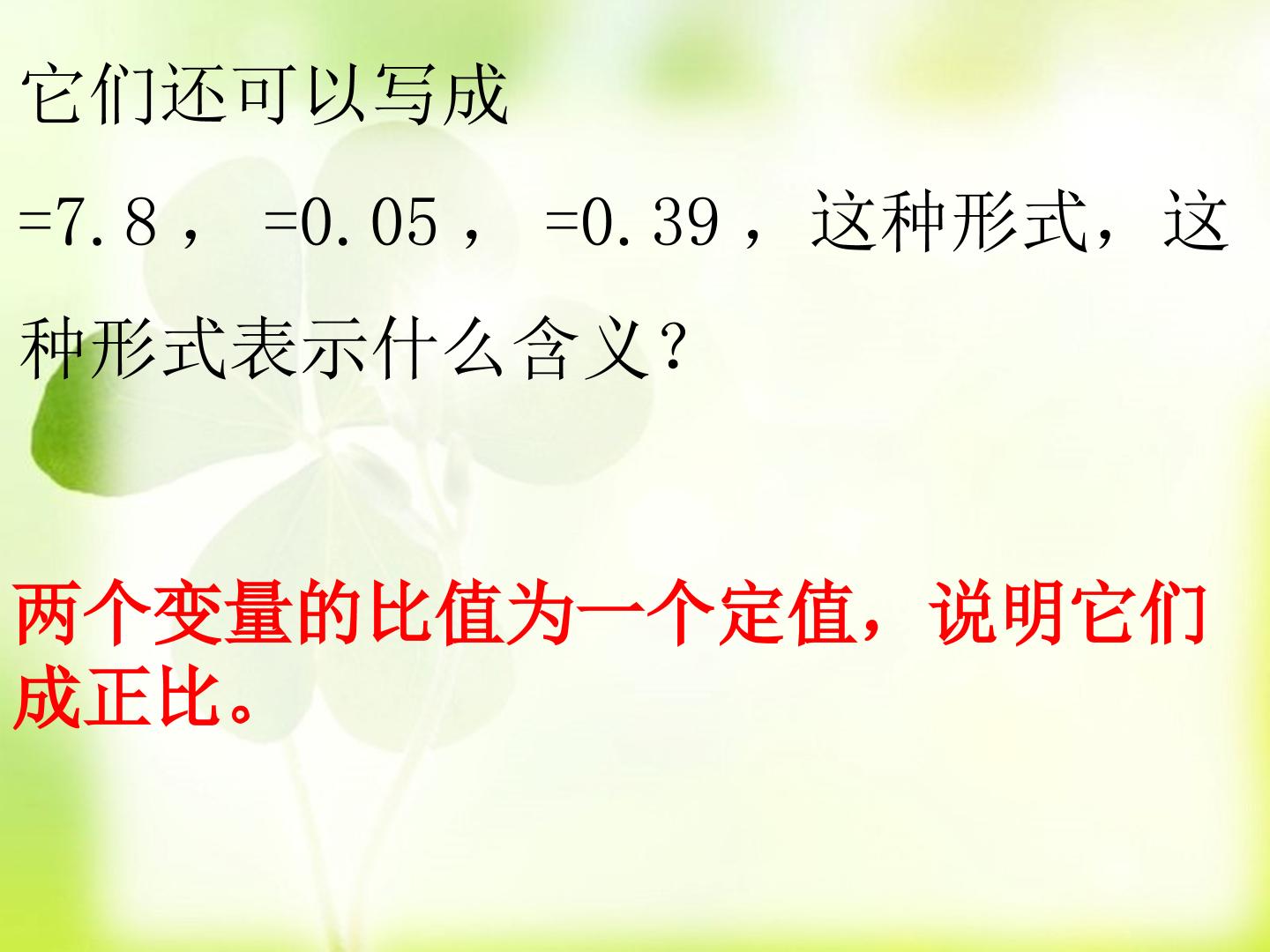 它们还可以写成

=7.8， =0.05， =0.39，这种形式，这种形式表示什么含义？

两个变量的比值为一个定值，说明它们成正比。